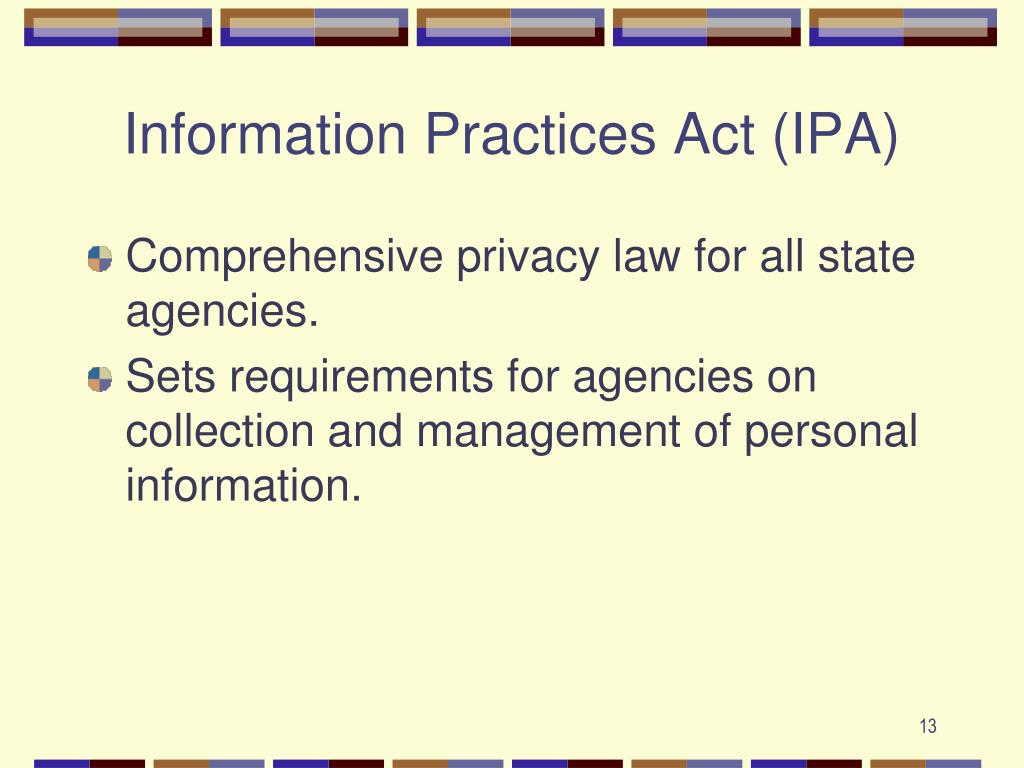 Information Practices Act (IPA)

Comprehensive privacy law for all state agencies.

Sets requirements for agencies on collection and management of personal information.

13